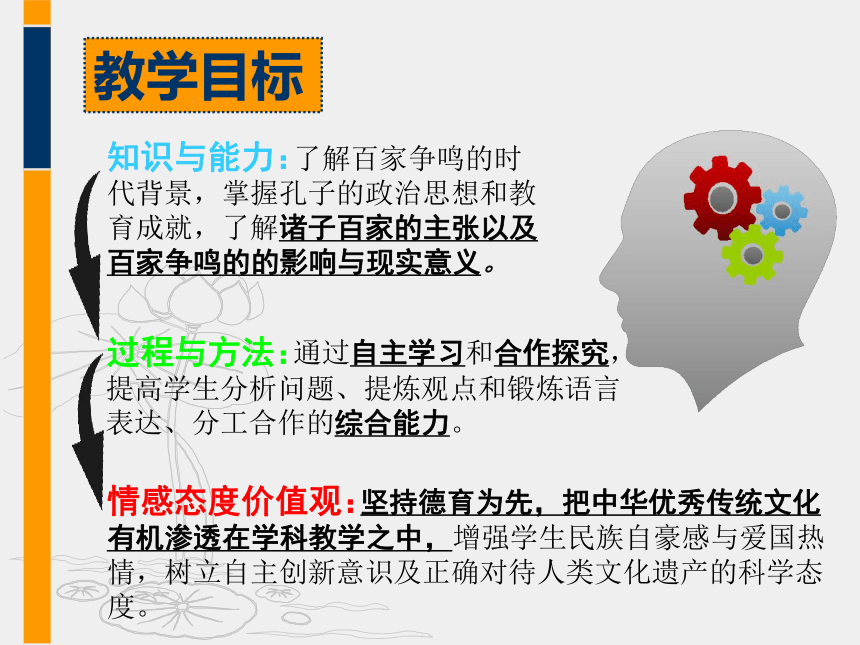 教学目标

知识与能力：了解百家争鸣的时代背景，掌握孔子的政治思想和教育成就，了解诸子百家的主张以及百家争鸣的的影响与现实意义。

过程与方法：通过自主学习和合作探究，提高学生分析问题、提炼观点和锻炼语言表达、分工合作的综合能力。

情感态度价值观：坚持德育为先，把中华优秀传统文化有机渗透在学科教学之中，增强学生民族自豪感与爱国热情，树立自主创新意识及正确对待人类文化遗产的科学态度。